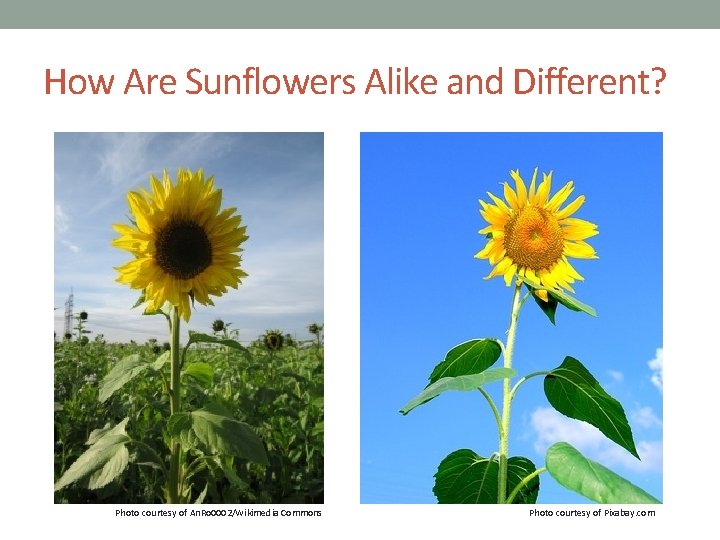 How Are Sunflowers Alike and Different?

Photo courtesy of AnRo0002/Wikimedia Commons

Photo courtesy of Pixabay.com